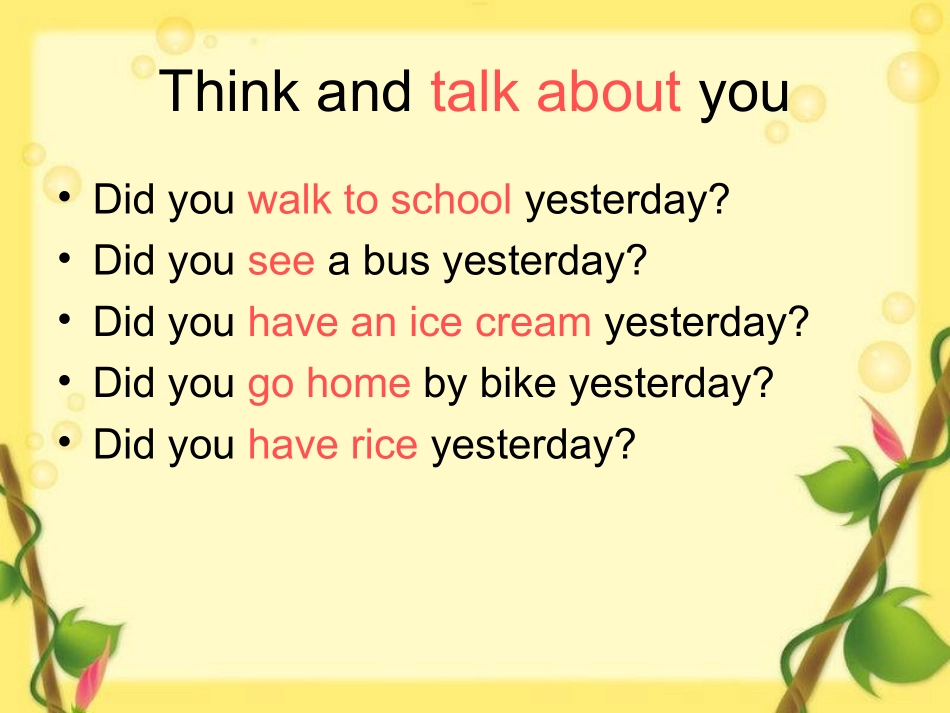 Think and talk about you

• Did you walk to school yesterday?
• Did you see a bus yesterday?
• Did you have an ice cream yesterday?
• Did you go home by bike yesterday?
• Did you have rice yesterday?